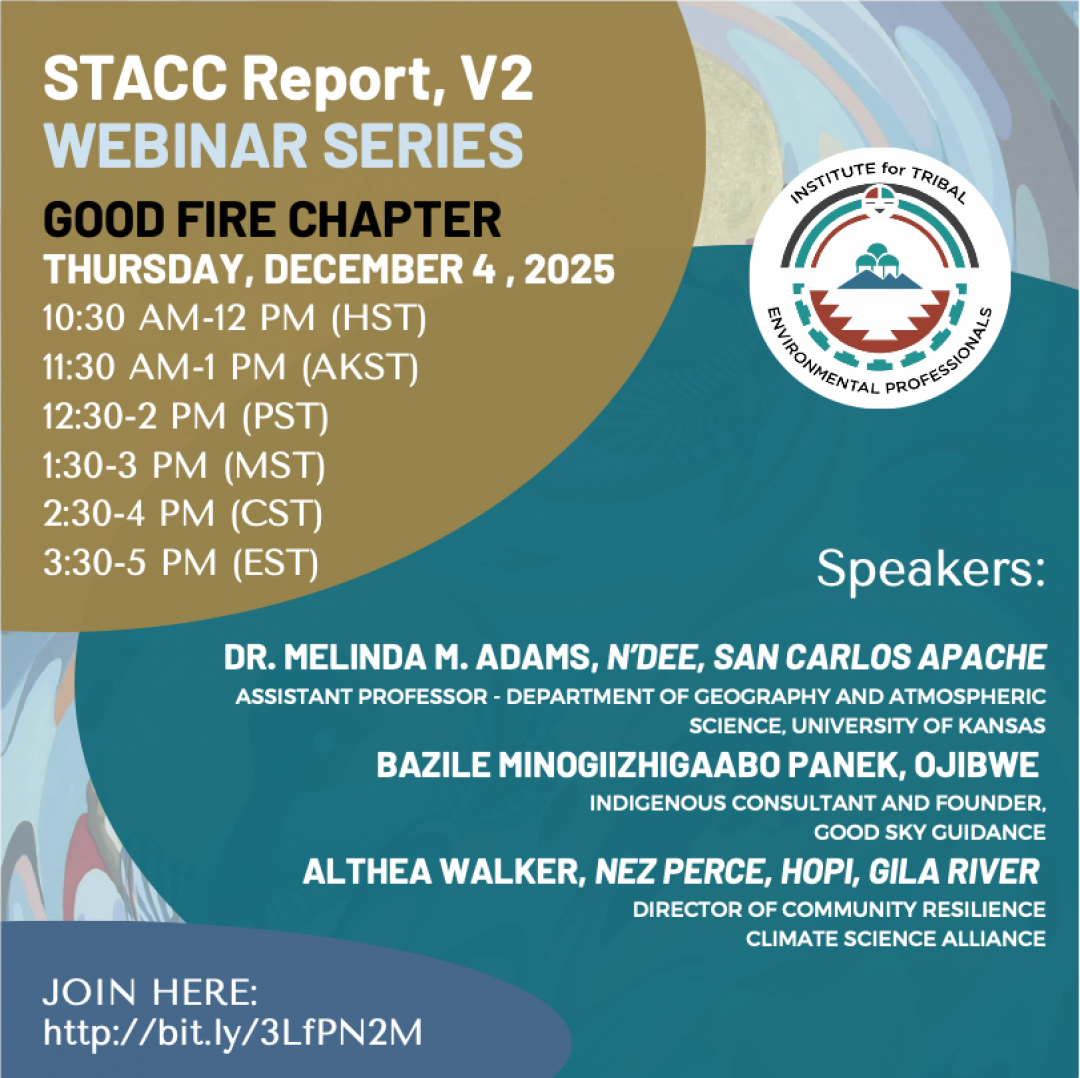 STACC Report, V2
WEBINAR SERIES

GOOD FIRE CHAPTER
THURSDAY, DECEMBER 4 , 2025
10:30 AM-12 PM (HST)
11:30 AM-1 PM (AKST)
12:30-2 PM (PST)
1:30-3 PM (MST)
2:30-4 PM (CST)
3:30-5 PM (EST)

INSTITUTE for TRIBAL ENVIRONMENTAL PROFESSIONALS

Speakers:

DR. MELINDA M. ADAMS, N'DEE, SAN CARLOS APACHE
ASSISTANT PROFESSOR - DEPARTMENT OF GEOGRAPHY AND ATMOSPHERIC SCIENCE, UNIVERSITY OF KANSAS

BAZILE MINOGIIZHIGAABO PANEK, OJIBWE
INDIGENOUS CONSULTANT AND FOUNDER, GOOD SKY GUIDANCE

ALTHEA WALKER, NEZ PERCE, HOPI, GILA RIVER
DIRECTOR OF COMMUNITY RESILIENCE
CLIMATE SCIENCE ALLIANCE

JOIN HERE:
http://bit.ly/3LfPN2M